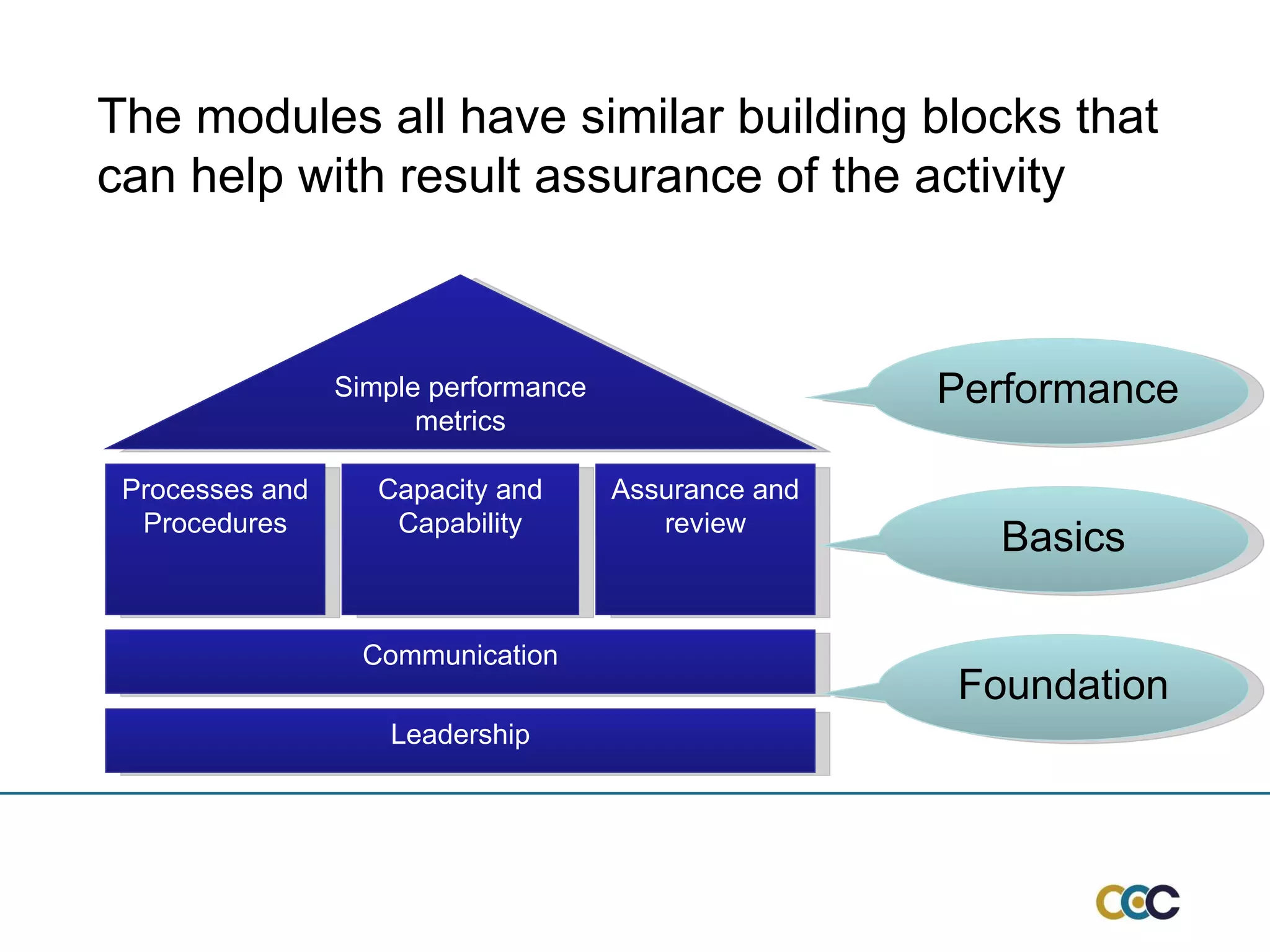 The modules all have similar building blocks that can help with result assurance of the activity

Simple performance metrics

Performance

Processes and Procedures

Capacity and Capability

Assurance and review

Basics

Communication

Leadership

Foundation

CCC